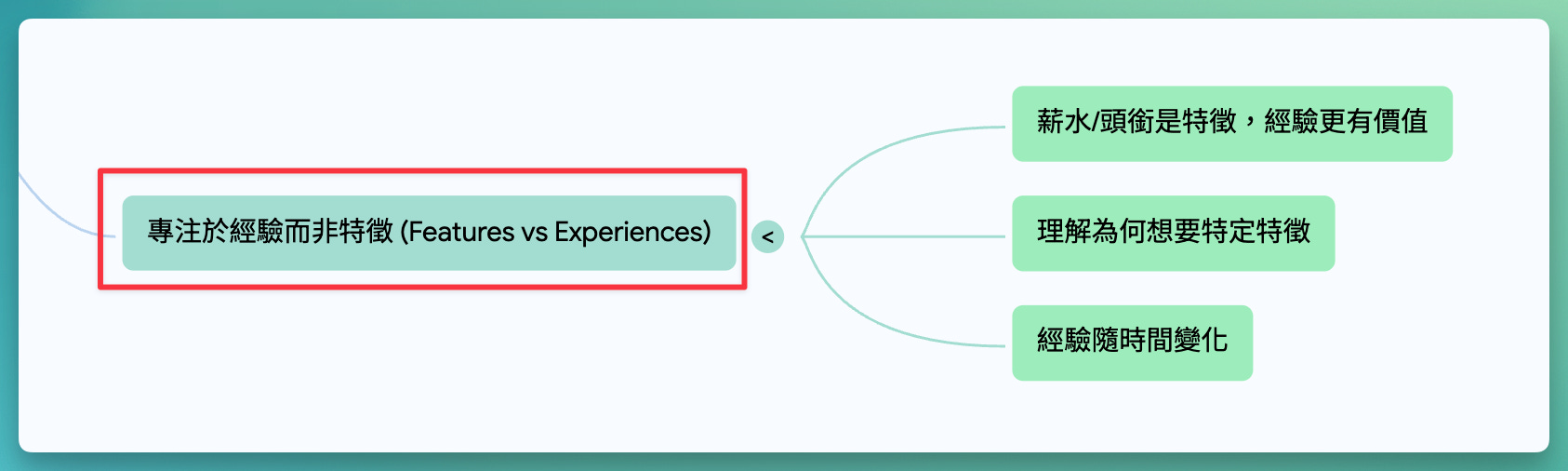 專注於經驗而非特徵 (Features vs Experiences)

<

薪水/頭銜是特徵，經驗更有價值

理解為何想要特定特徵

經驗隨時間變化